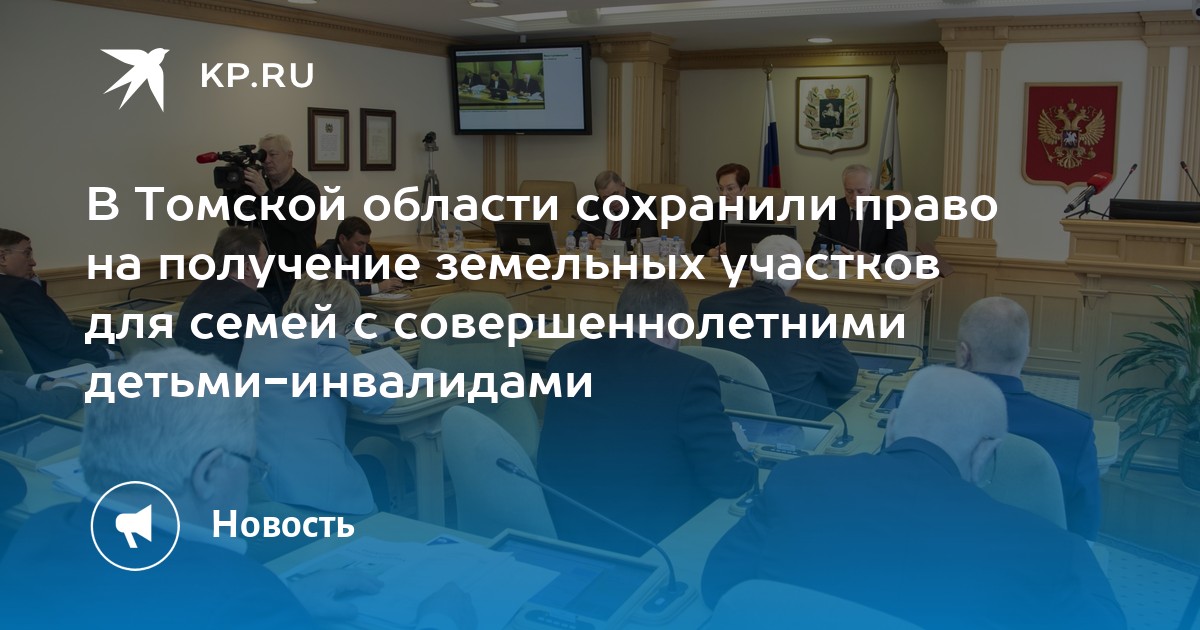 KP.RU

В Томской области сохранили право на получение земельных участков для семей с совершеннолетними детьми-инвалидами

Новость